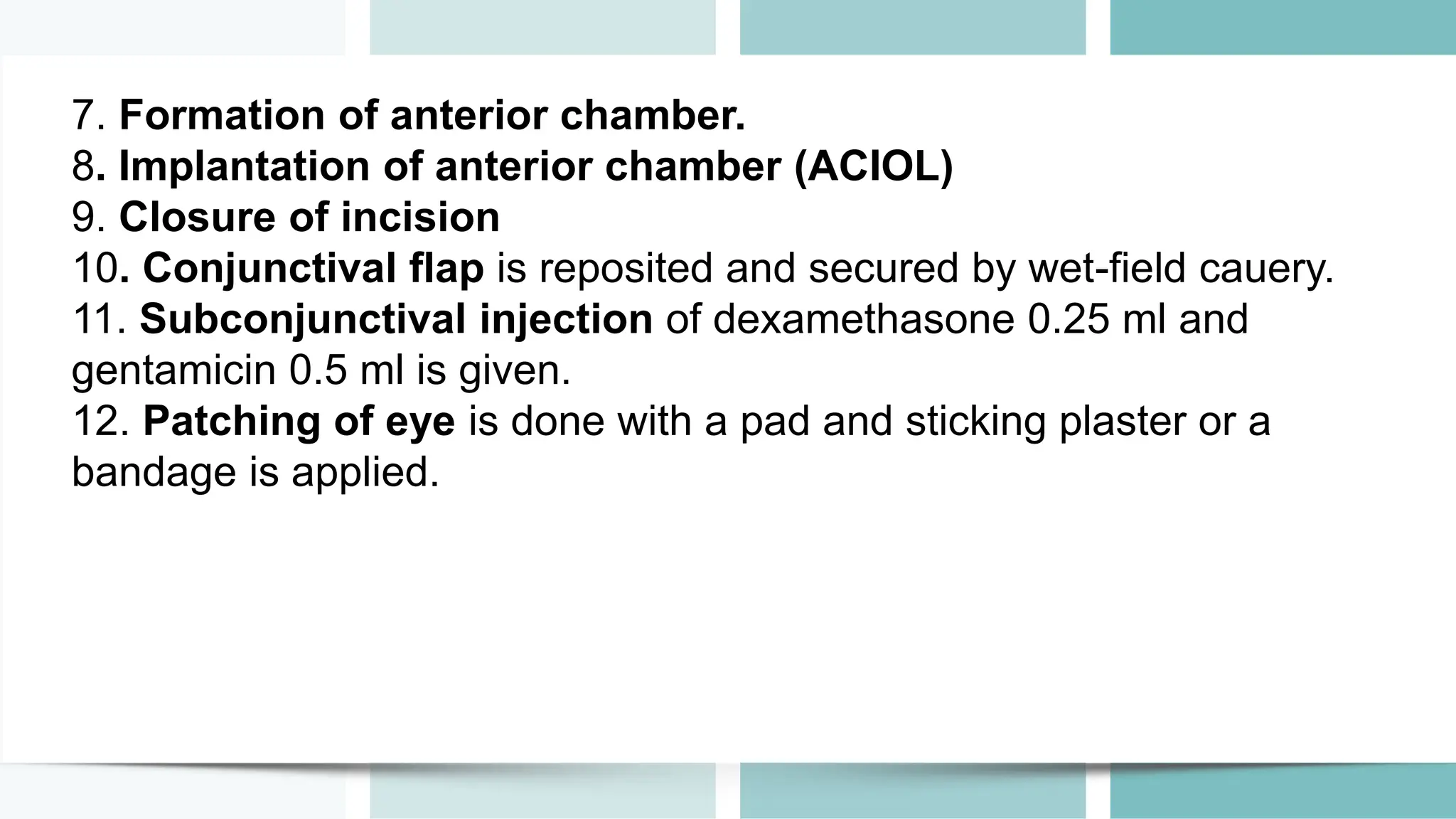 7. Formation of anterior chamber.
8. Implantation of anterior chamber (ACIOL)
9. Closure of incision
10. Conjunctival flap is reposited and secured by wet-field cauery.
11. Subconjunctival injection of dexamethasone 0.25 ml and gentamicin 0.5 ml is given.
12. Patching of eye is done with a pad and sticking plaster or a bandage is applied.